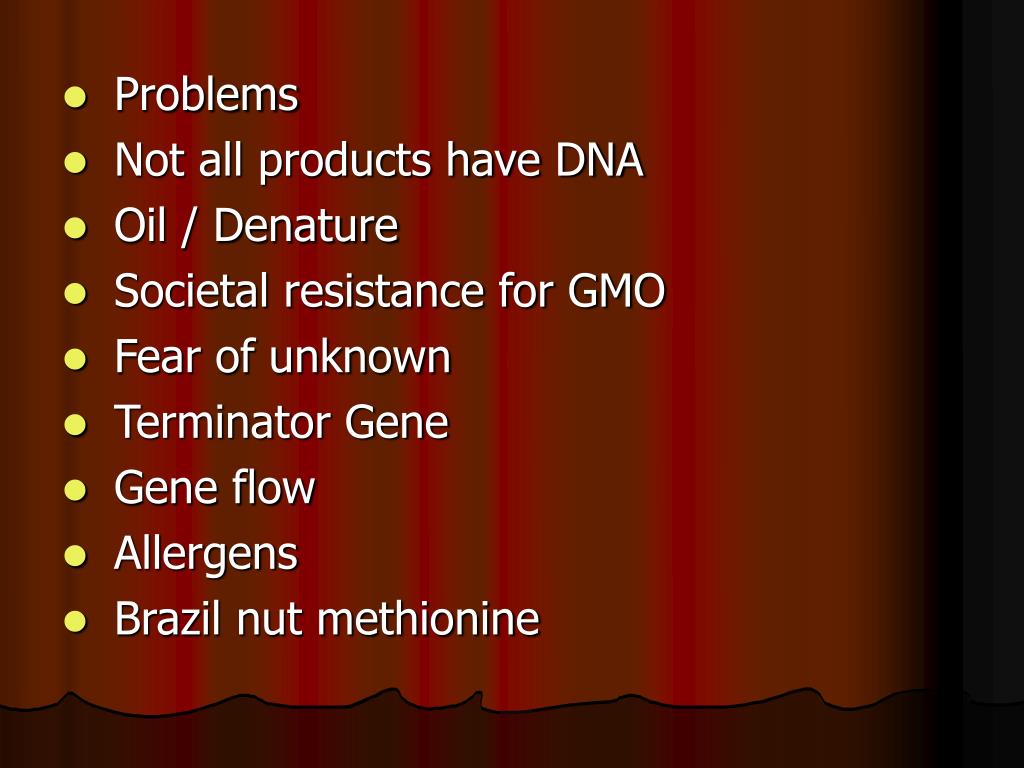 - Problems
- Not all products have DNA
- Oil / Denature
- Societal resistance for GMO
- Fear of unknown
- Terminator Gene
- Gene flow
- Allergens
- Brazil nut methionine